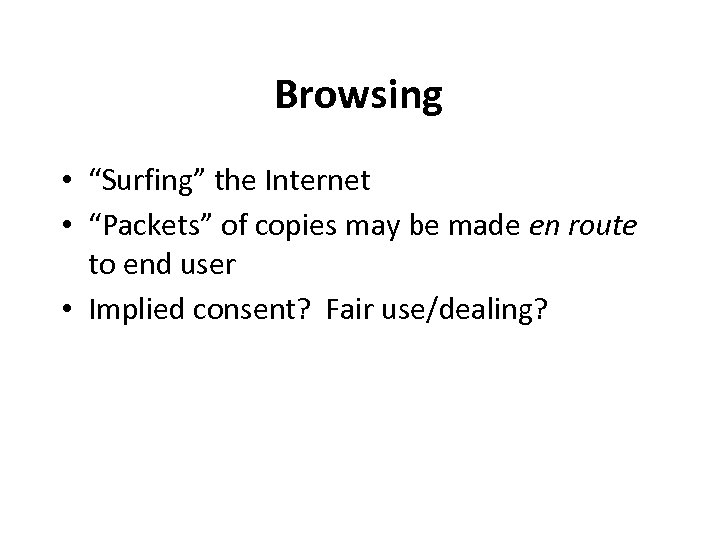 Browsing

• “Surfing” the Internet
• “Packets” of copies may be made en route to end user
• Implied consent? Fair use/dealing?